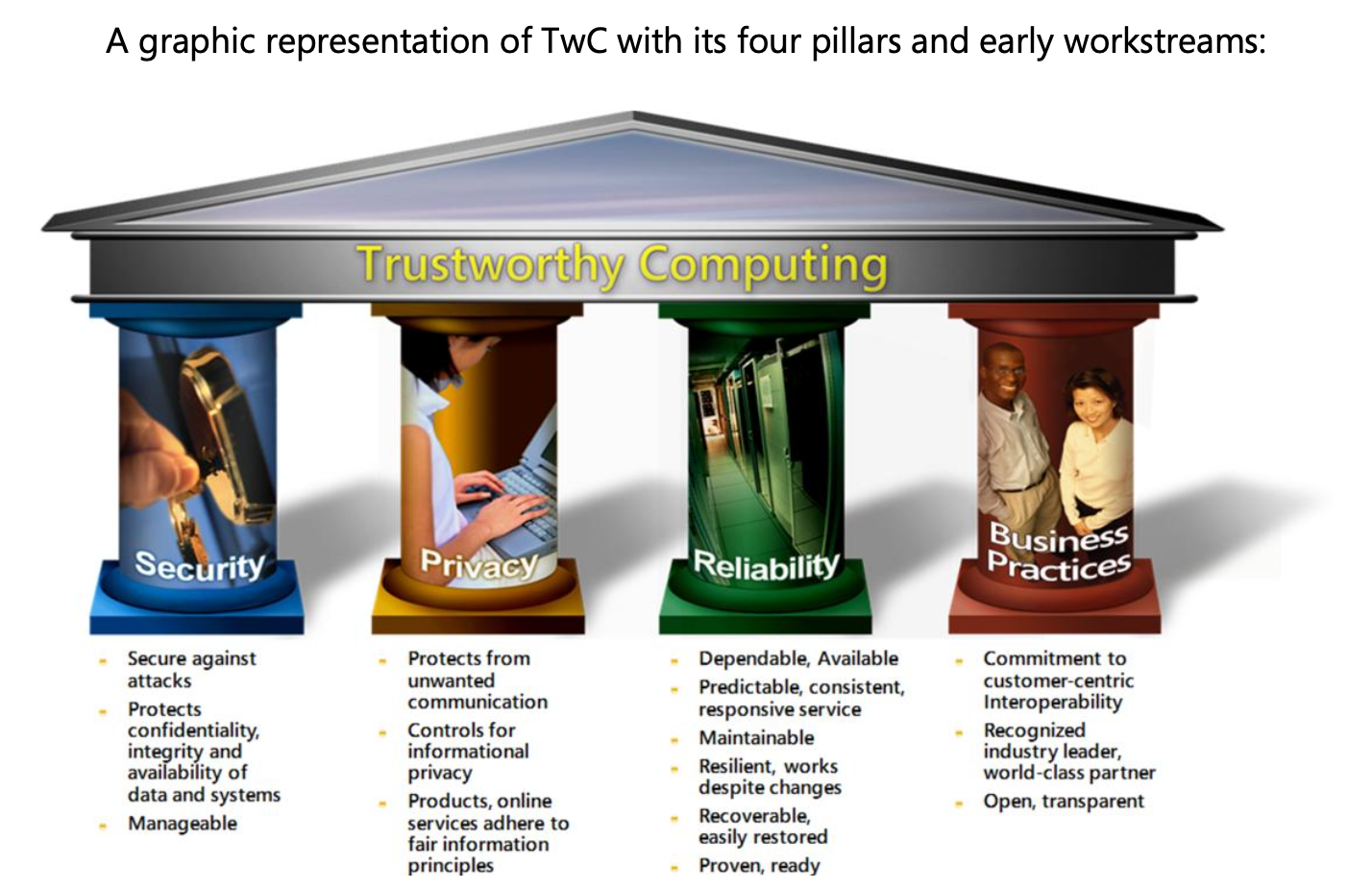 A graphic representation of TwC with its four pillars and early workstreams:

Trustworthy Computing

Security

Privacy

Reliability

Business Practices

- Secure against attacks
- Protects confidentiality, integrity and availability of data and systems
- Manageable

- Protects from unwanted communication
- Controls for informational privacy
- Products, online services adhere to fair information principles

- Dependable, Available
- Predictable, consistent, responsive service
- Maintainable
- Resilient, works despite changes
- Recoverable, easily restored
- Proven, ready

- Commitment to customer-centric Interoperability
- Recognized industry leader, world-class partner
- Open, transparent